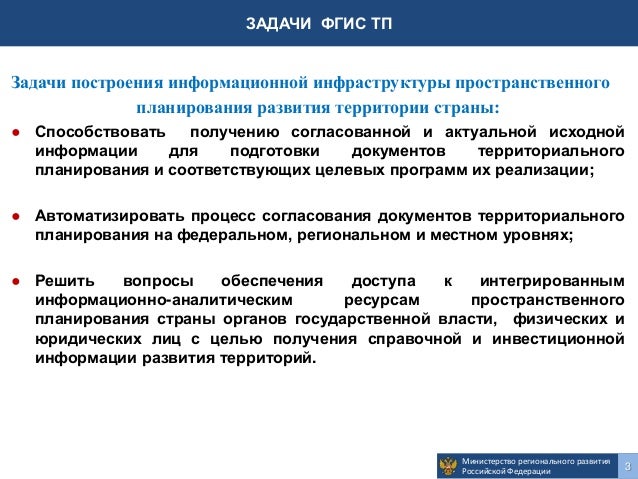 ЗАДАЧИ ФГИС ТП

Задачи построения информационной инфраструктуры пространственного планирования развития территории страны:

● Способствовать получению согласованной и актуальной исходной информации для подготовки документов территориального планирования и соответствующих целевых программ их реализации;

● Автоматизировать процесс согласования документов территориального планирования на федеральном, региональном и местном уровнях;

● Решить вопросы обеспечения доступа к интегрированным информационно-аналитическим ресурсам пространственного планирования страны органов государственной власти, физических и юридических лиц с целью получения справочной и инвестиционной информации развития территорий.

Министерство регионального развития Российской Федерации

3